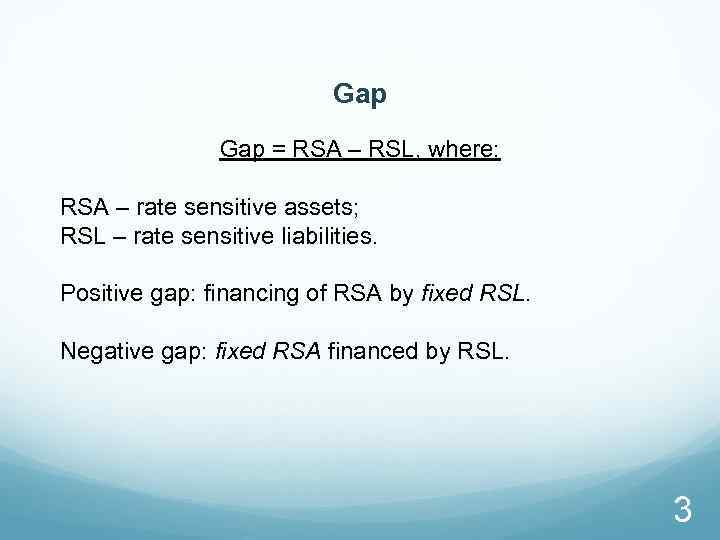 Gap

Gap = RSA – RSL, where:

RSA – rate sensitive assets;
RSL – rate sensitive liabilities.

Positive gap: financing of RSA by fixed RSL.

Negative gap: fixed RSA financed by RSL.

3